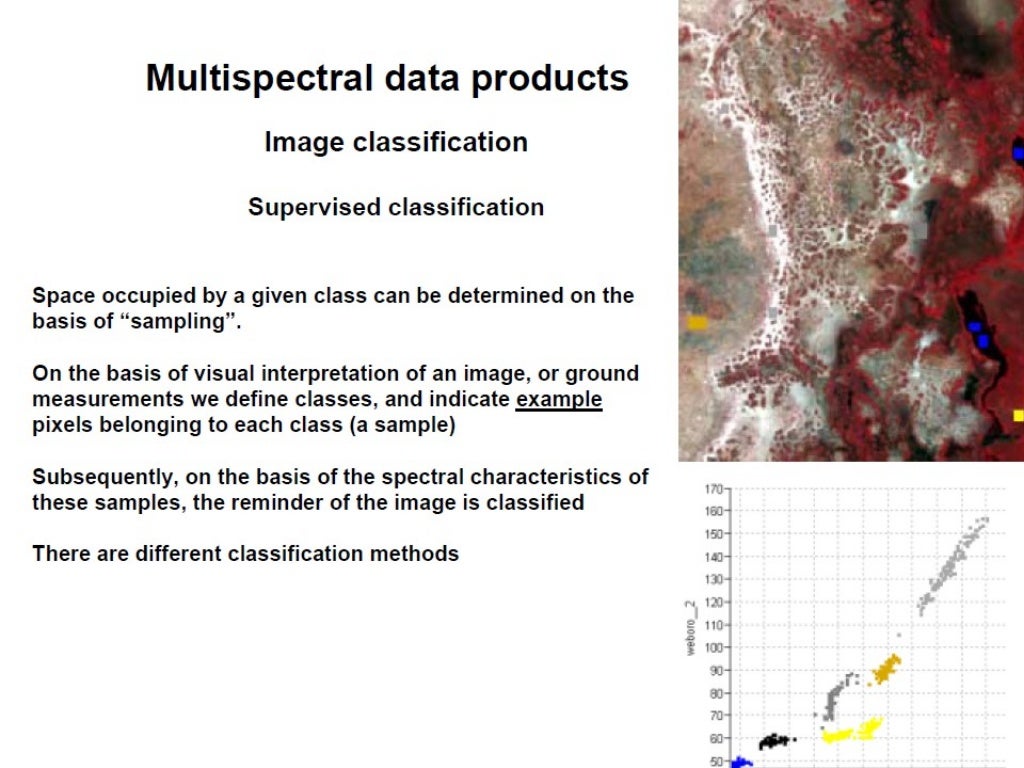 Multispectral data products

Image classification

Supervised classification

Space occupied by a given class can be determined on the basis of “sampling”.

On the basis of visual interpretation of an image, or ground measurements we define classes, and indicate example pixels belonging to each class (a sample)

Subsequently, on the basis of the spectral characteristics of these samples, the reminder of the image is classified

There are different classification methods

170
160
150
140
130
120
110
100
90
80
70
60
50
weboro_2